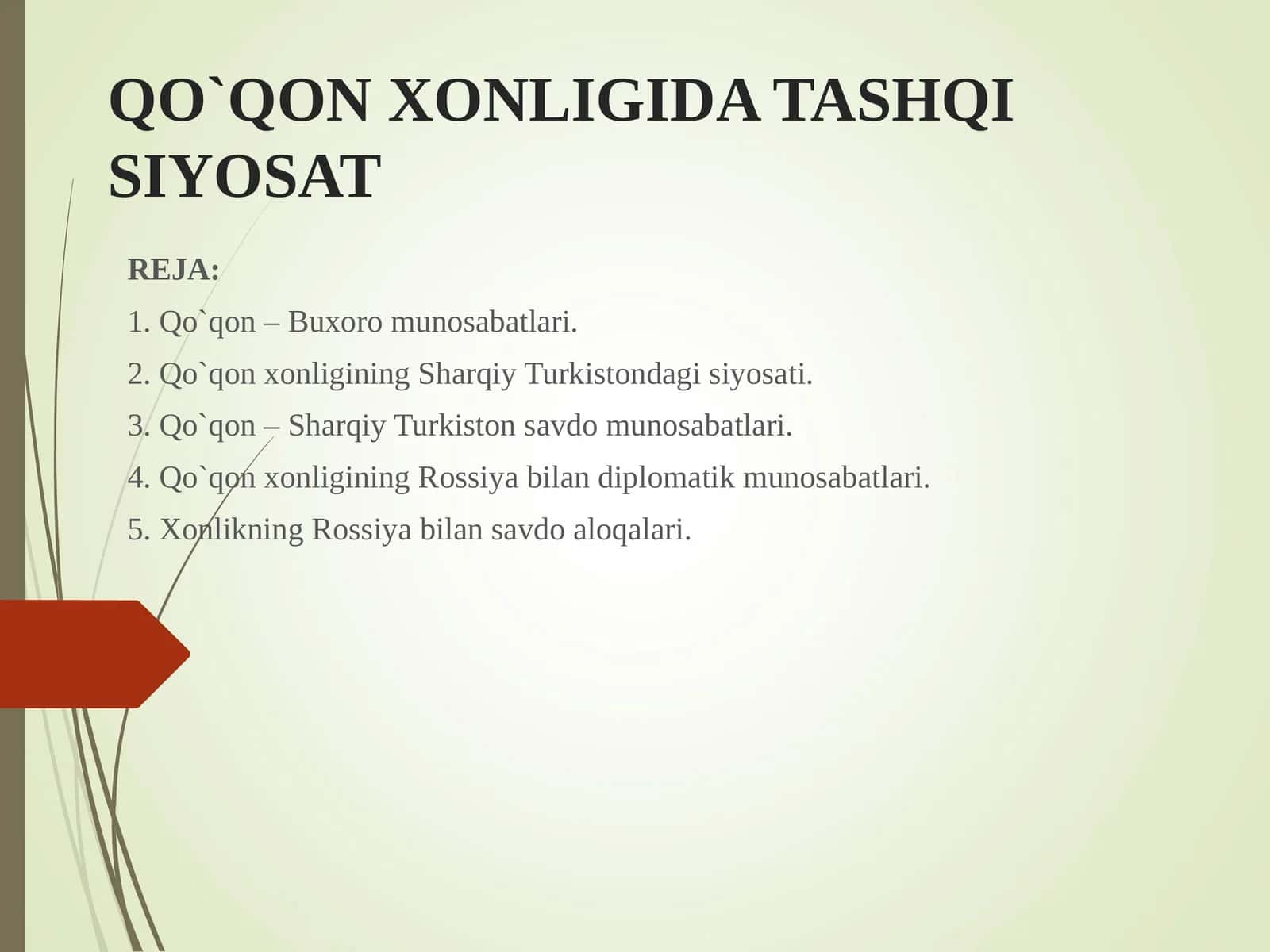 QO`QON XONLIGIDA TASHQI SIYOSAT

REJA:

1. Qo`qon – Buxoro munosabatlari.

2. Qo`qon xonligining Sharqiy Turkistondagi siyosati.

3. Qo`qon – Sharqiy Turkiston savdo munosabatlari.

4. Qo`qon xonligining Rossiya bilan diplomatik munosabatlari.

5. Xonlikning Rossiya bilan savdo aloqalari.